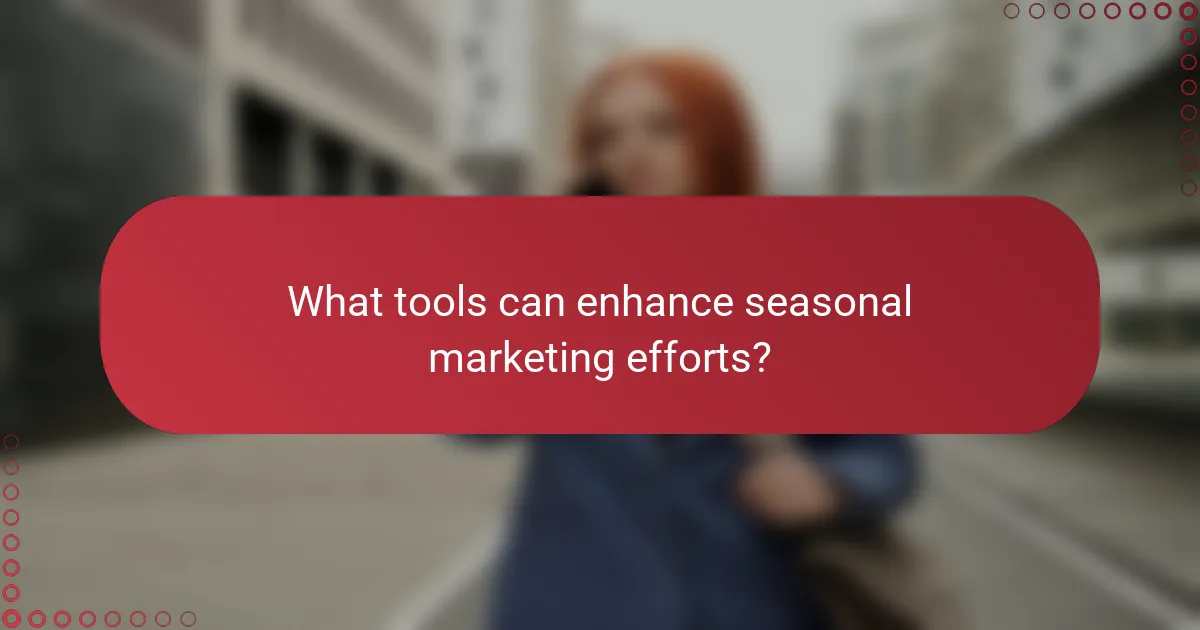 What tools can enhance seasonal marketing efforts?